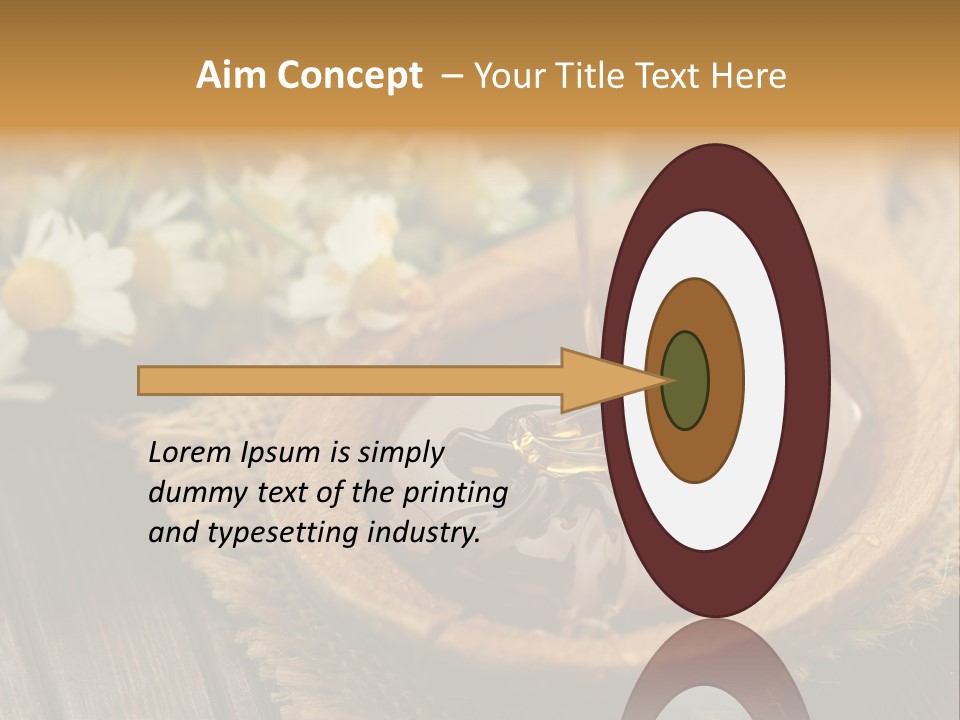 Aim Concept – Your Title Text Here

Lorem Ipsum is simply dummy text of the printing and typesetting industry.